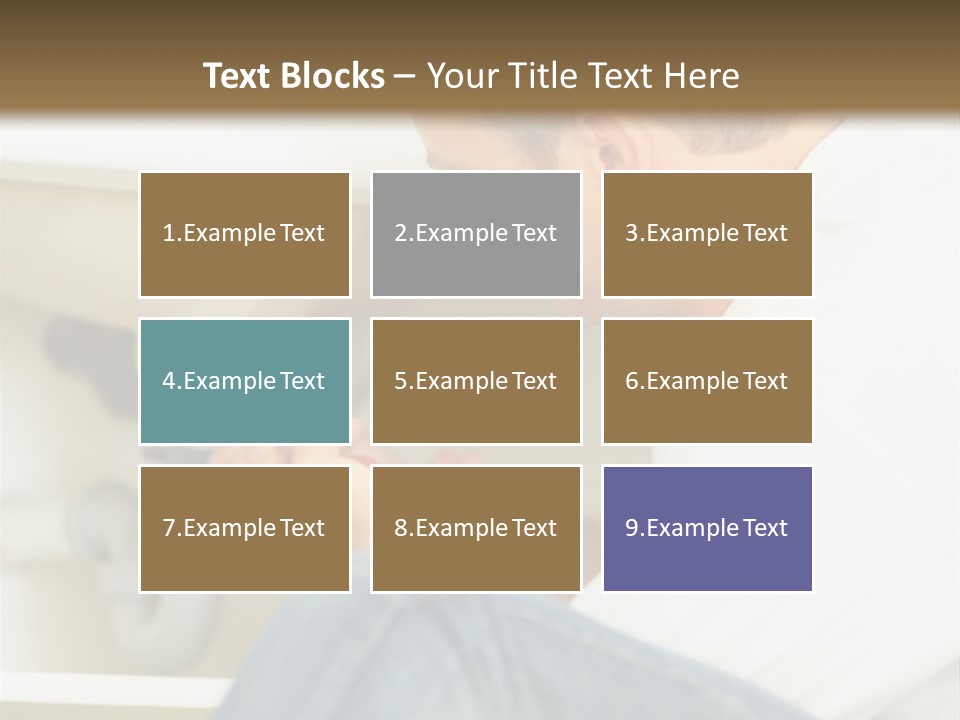 Text Blocks – Your Title Text Here

1.Example Text

2.Example Text

3.Example Text

4.Example Text

5.Example Text

6.Example Text

7.Example Text

8.Example Text

9.Example Text